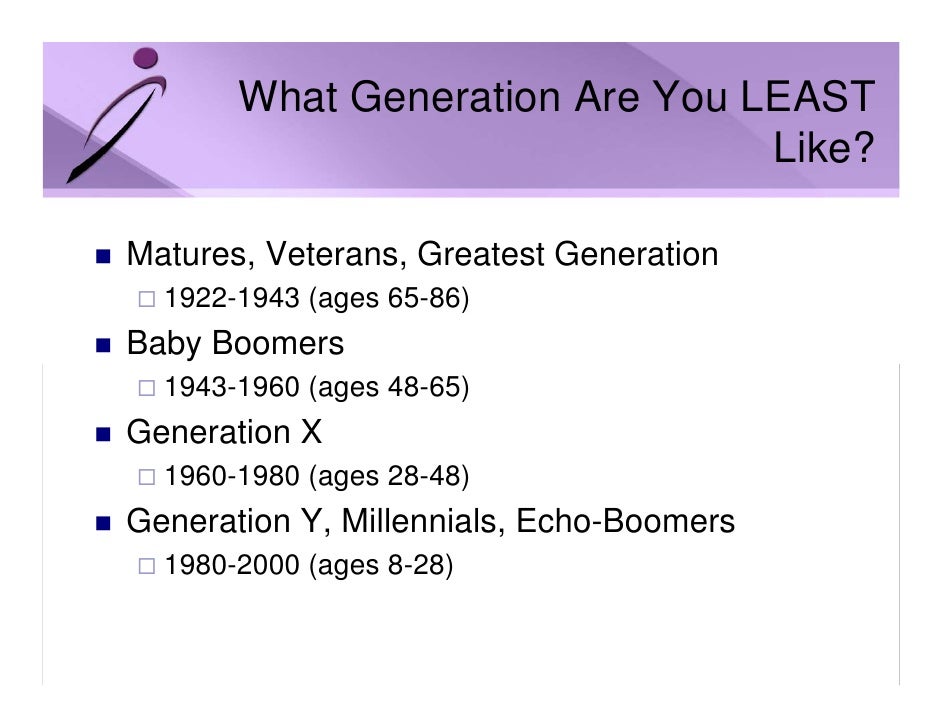 What Generation Are You LEAST Like?

■ Matures, Veterans, Greatest Generation
□ 1922-1943 (ages 65-86)
■ Baby Boomers
□ 1943-1960 (ages 48-65)
■ Generation X
□ 1960-1980 (ages 28-48)
■ Generation Y, Millennials, Echo-Boomers
□ 1980-2000 (ages 8-28)